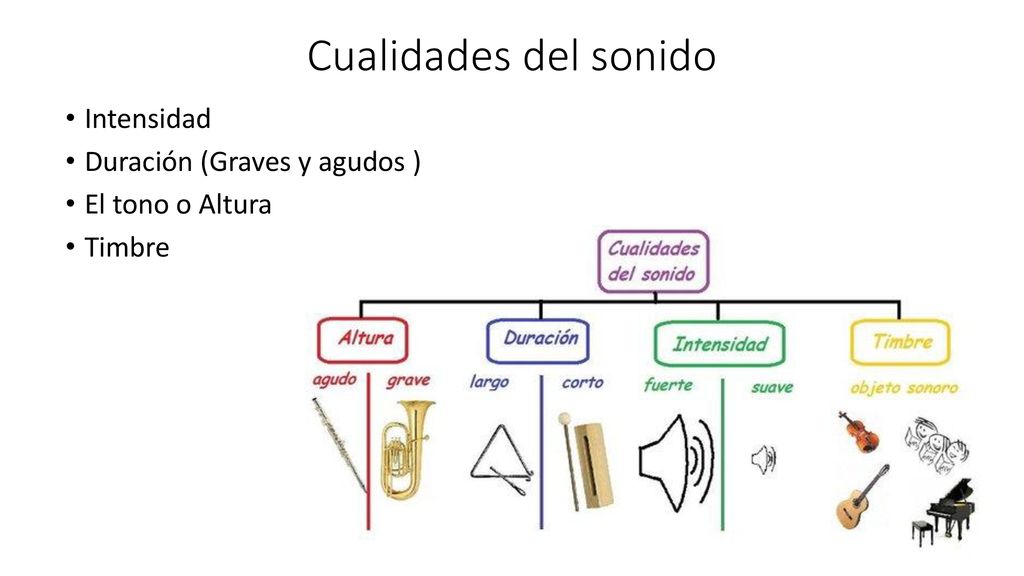 Cualidades del sonido

• Intensidad
• Duración (Graves y agudos )
• El tono o Altura
• Timbre

Cualidades del sonido

Altura
agudo grave

Duración
largo corto

Intensidad
fuerte suave

Timbre
objeto sonoro